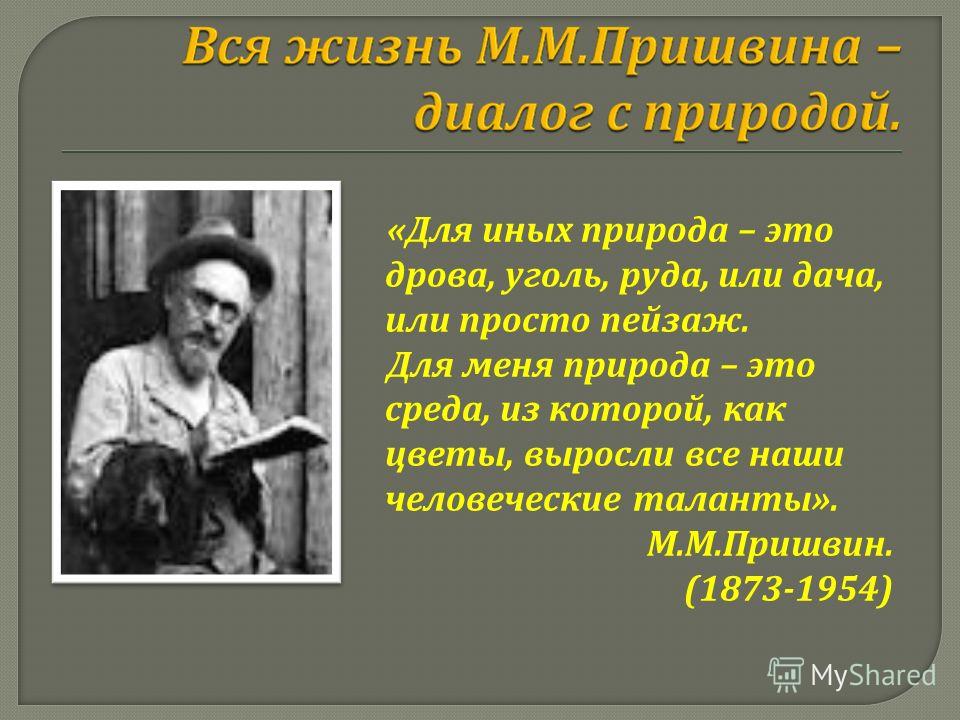 Вся жизнь М.М.Пришвина – диалог с природой.

«Для иных природа – это дрова, уголь, руда, или дача, или просто пейзаж.
Для меня природа – это среда, из которой, как цветы, выросли все наши человеческие таланты».
М.М.Пришвин.
(1873-1954)

MyShared